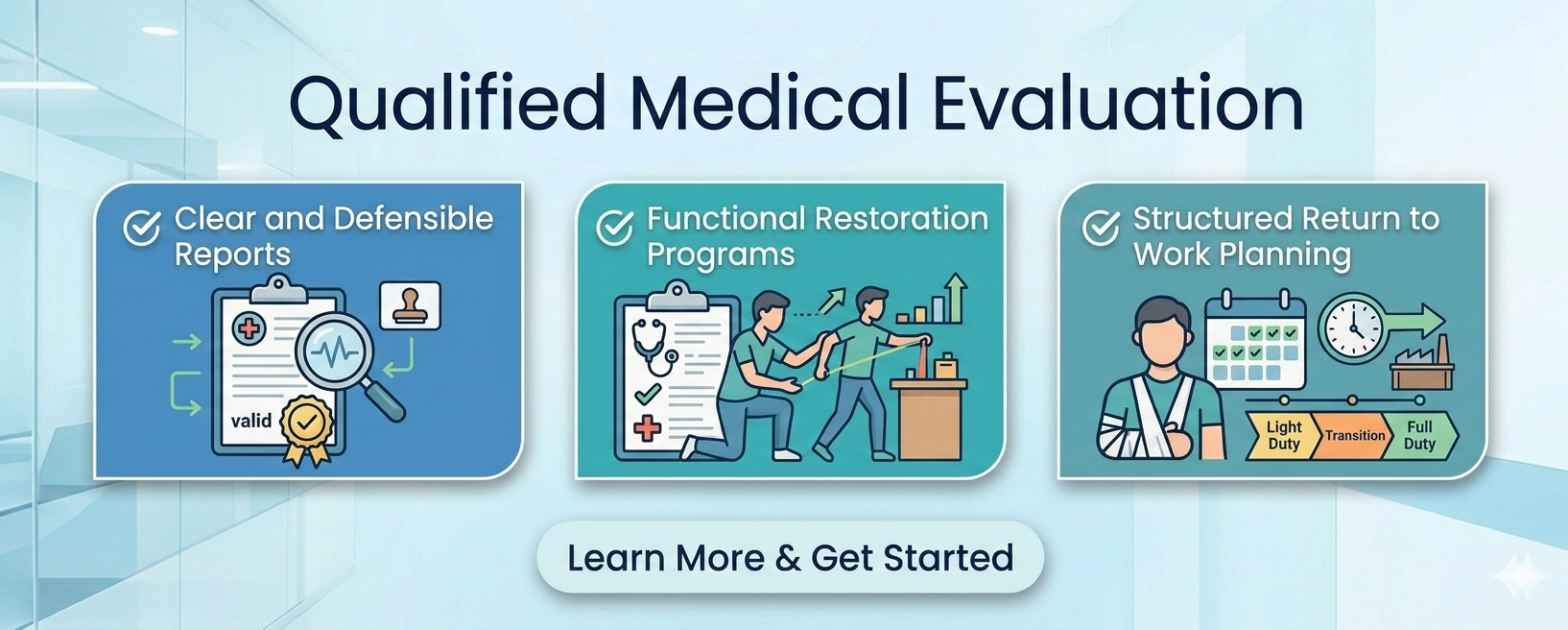 Qualified Medical Evaluation

Clear and Defensible Reports

valid

Functional Restoration Programs

Structured Return to Work Planning

Light Duty

Transition

Full Duty

Learn More & Get Started